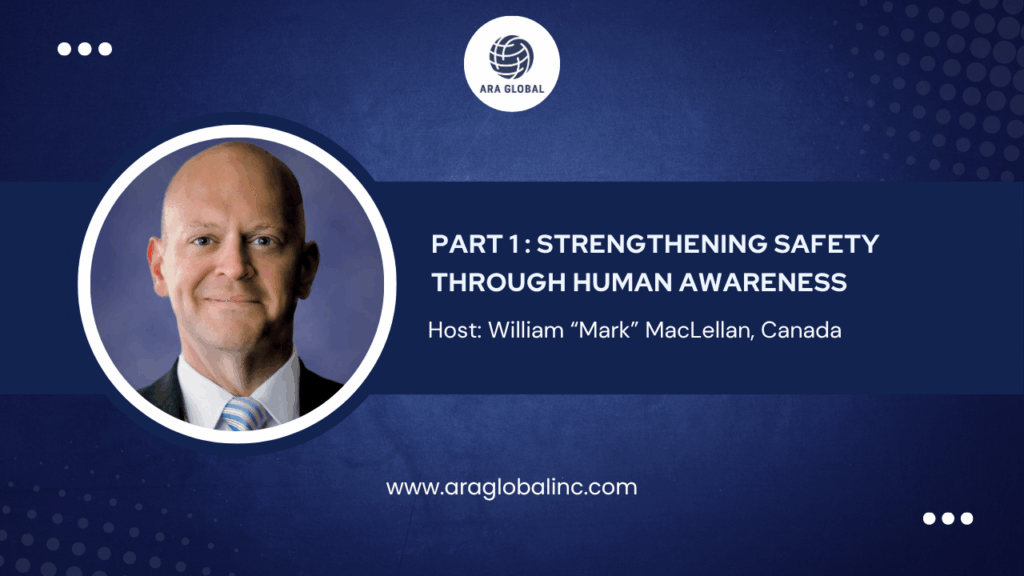 ARA GLOBAL

PART 1 : STRENGTHENING SAFETY THROUGH HUMAN AWARENESS

Host: William “Mark” MacLellan, Canada

www.araglobalinc.com